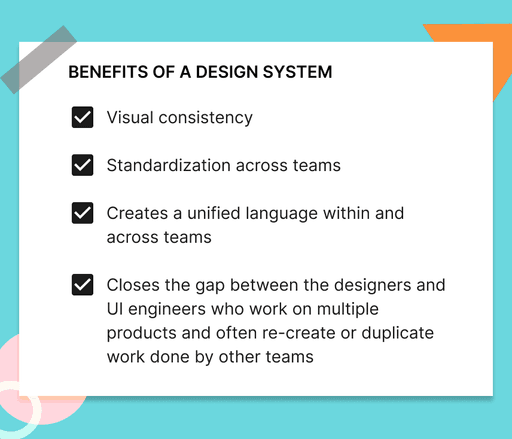 BENEFITS OF A DESIGN SYSTEM

Visual consistency

Standardization across teams

Creates a unified language within and across teams

Closes the gap between the designers and UI engineers who work on multiple products and often re-create or duplicate work done by other teams